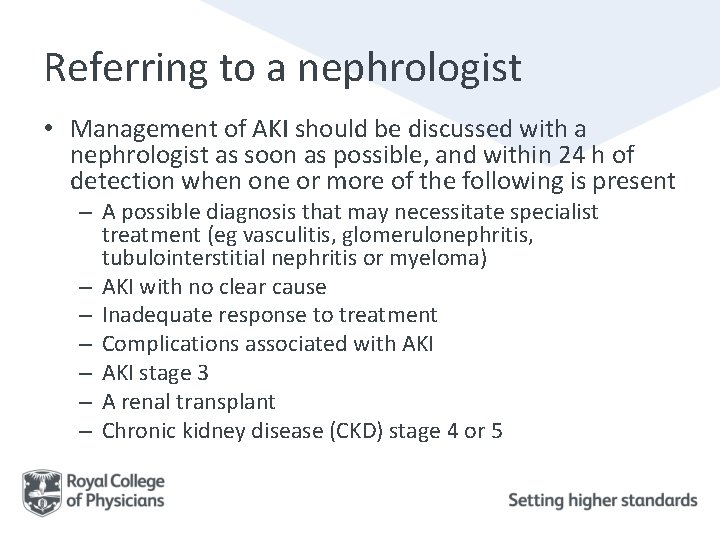 Referring to a nephrologist

• Management of AKI should be discussed with a nephrologist as soon as possible, and within 24 h of detection when one or more of the following is present
– A possible diagnosis that may necessitate specialist treatment (eg vasculitis, glomerulonephritis, tubulointerstitial nephritis or myeloma)
– AKI with no clear cause
– Inadequate response to treatment
– Complications associated with AKI
– AKI stage 3
– A renal transplant
– Chronic kidney disease (CKD) stage 4 or 5

Royal College of Physicians

Setting higher standards